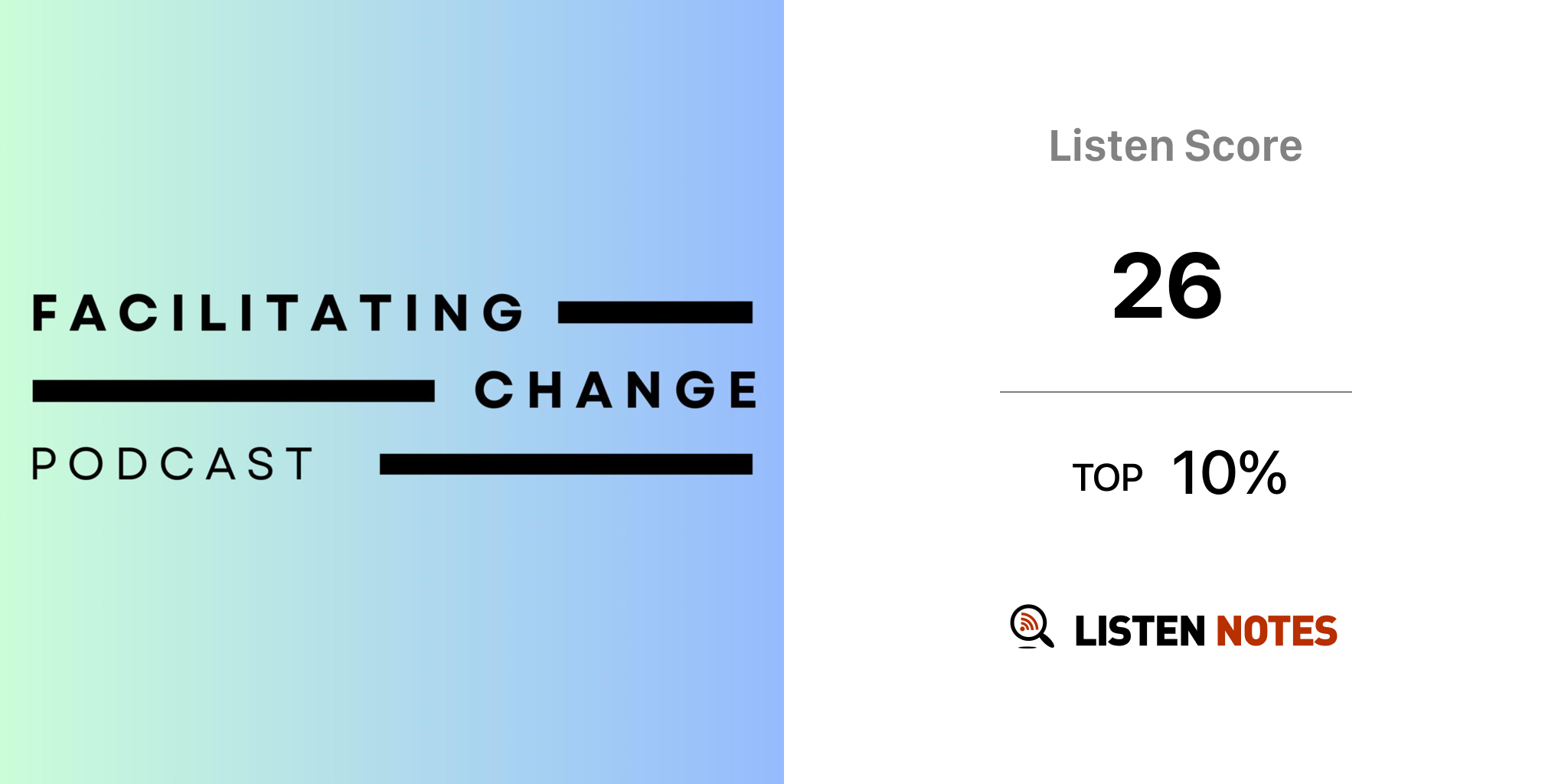 FACILITATING
CHANGE
PODCAST

Listen Score

26

TOP 10%

LISTEN NOTES